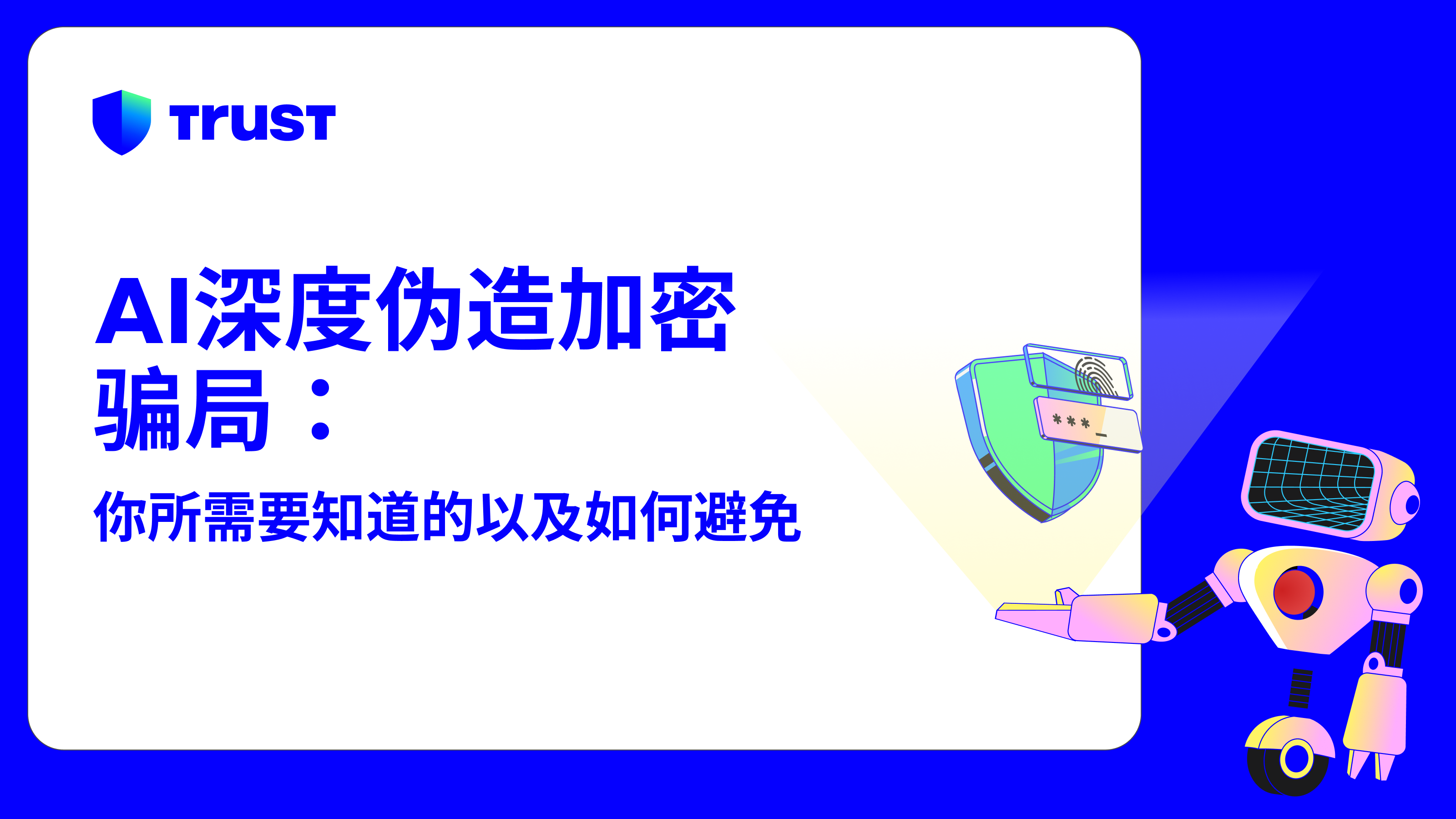 TRUST

AI深度伪造加密骗局：

你所需要知道的以及如何避免

***_